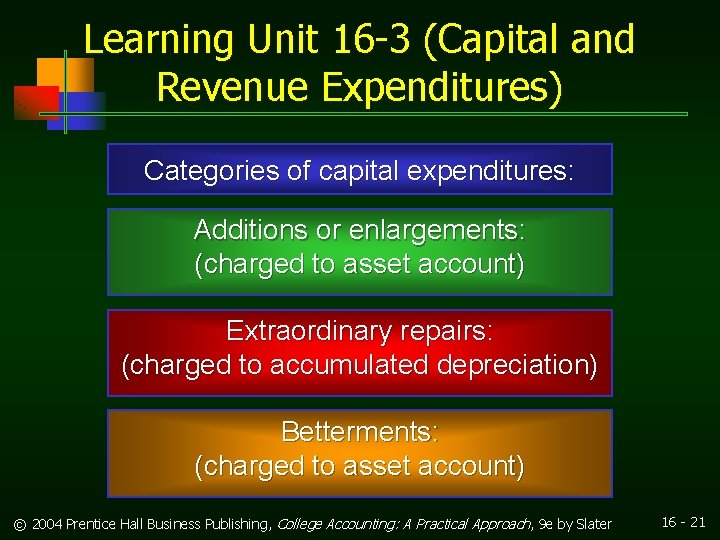 Learning Unit 16-3 (Capital and Revenue Expenditures)

Categories of capital expenditures:

Additions or enlargements:
(charged to asset account)

Extraordinary repairs:
(charged to accumulated depreciation)

Betterments:
(charged to asset account)

© 2004 Prentice Hall Business Publishing, College Accounting: A Practical Approach, 9e by Slater

16 - 21